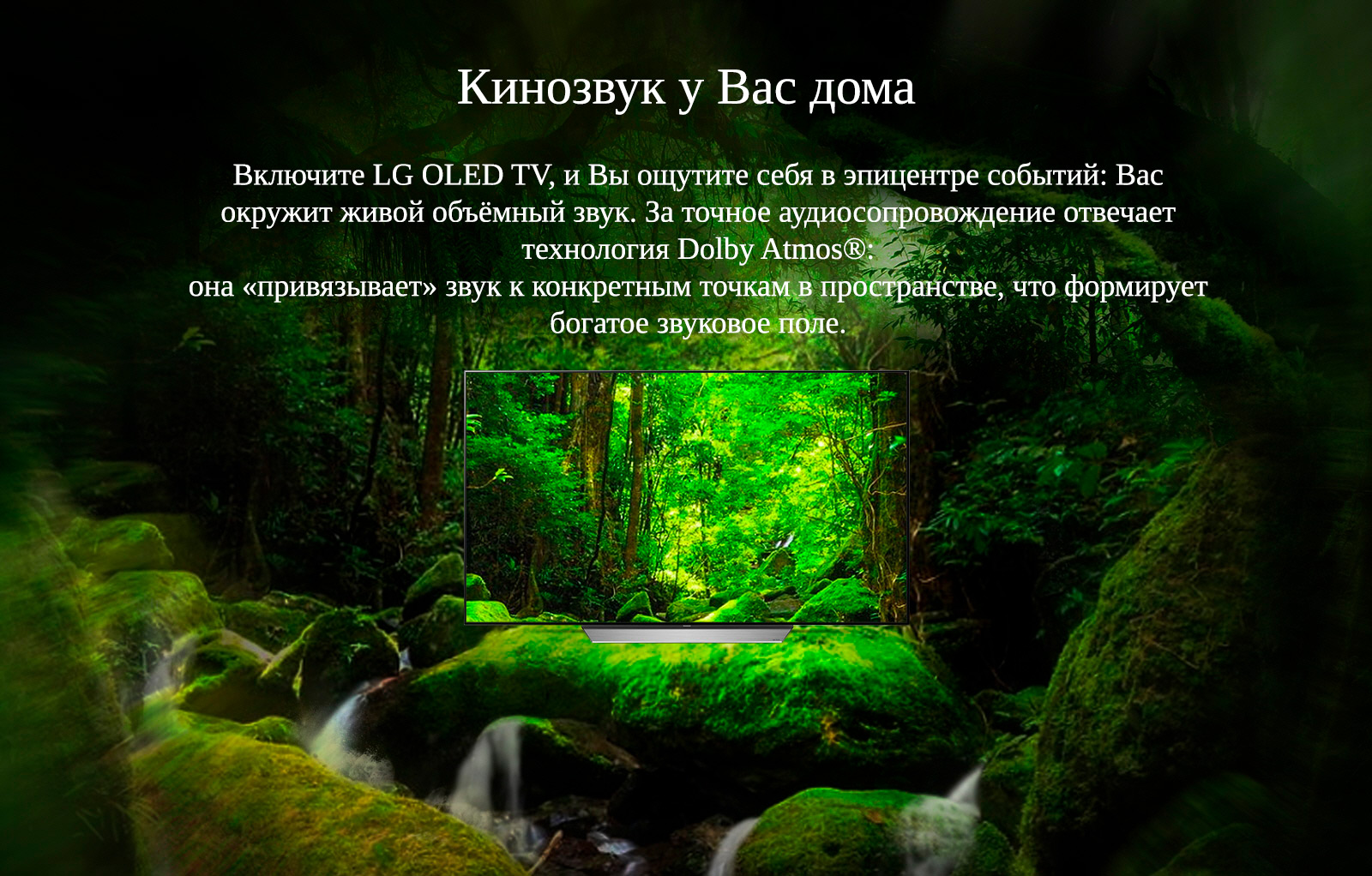 Кинозвук у Вас дома

Включите LG OLED TV, и Вы ощутите себя в эпицентре событий: Вас окружит живой объёмный звук. За точное аудиосопровождение отвечает технология Dolby Atmos®:
она «привязывает» звук к конкретным точкам в пространстве, что формирует богатое звуковое поле.